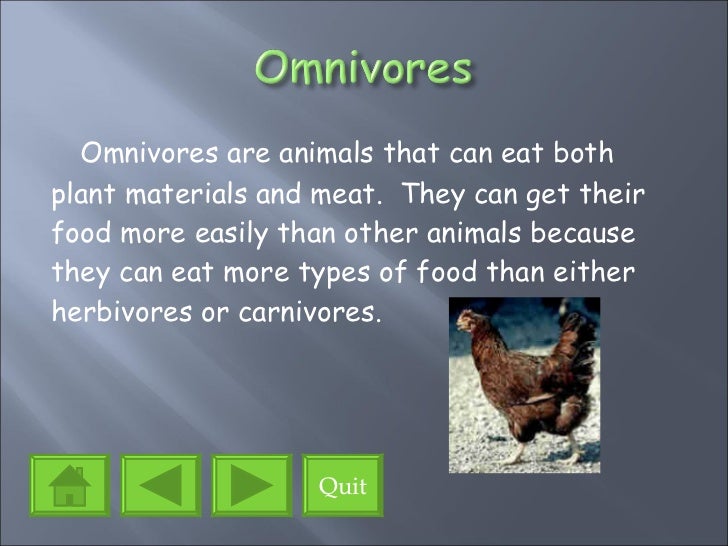 Omnivores

Omnivores are animals that can eat both plant materials and meat.  They can get their food more easily than other animals because they can eat more types of food than either herbivores or carnivores.

Quit